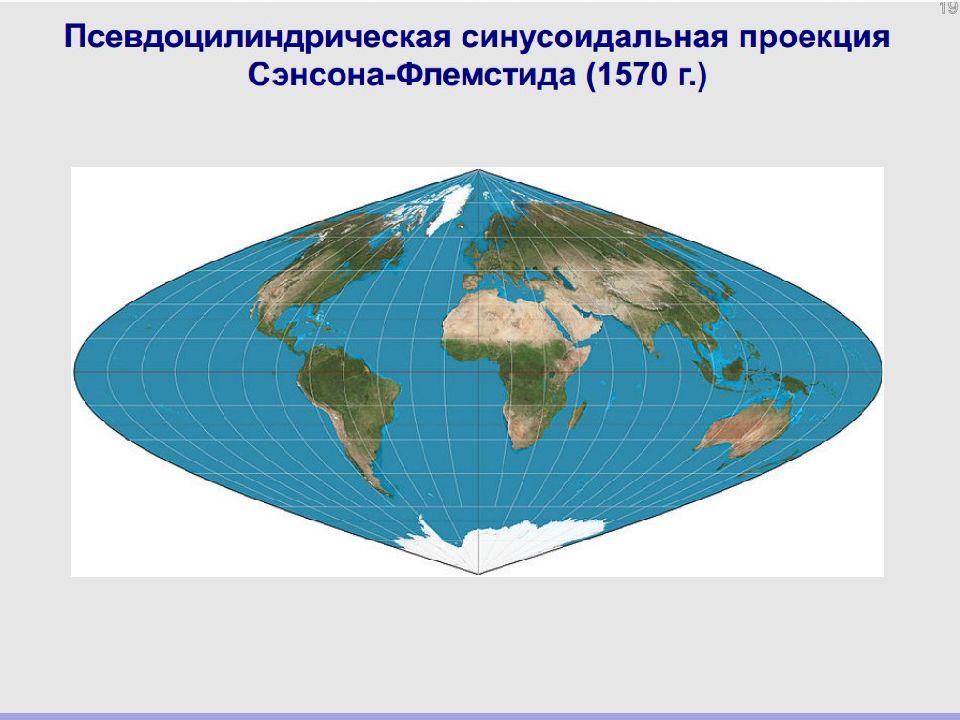 19

Псевдоцилиндрическая синусоидальная проекция Сэнсона-Флемстида (1570 г.)